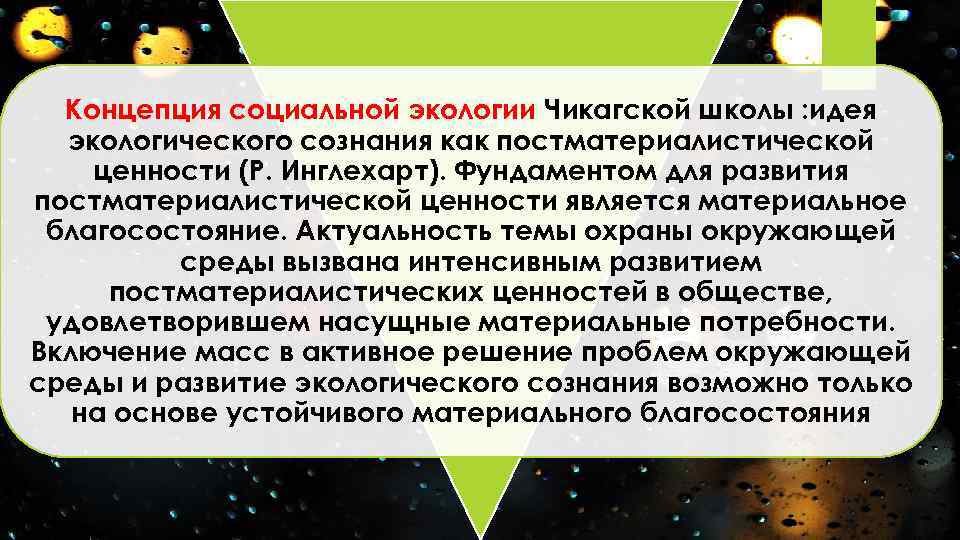 Концепция социальной экологии Чикагской школы :идея экологического сознания как постматериалистической ценности (Р. Инглехарт). Фундаментом для развития постматериалистической ценности является материальное благосостояние. Актуальность темы охраны окружающей среды вызвана интенсивным развитием постматериалистических ценностей в обществе, удовлетворившем насущные материальные потребности. Включение масс в активное решение проблем окружающей среды и развитие экологического сознания возможно только на основе устойчивого материального благосостояния